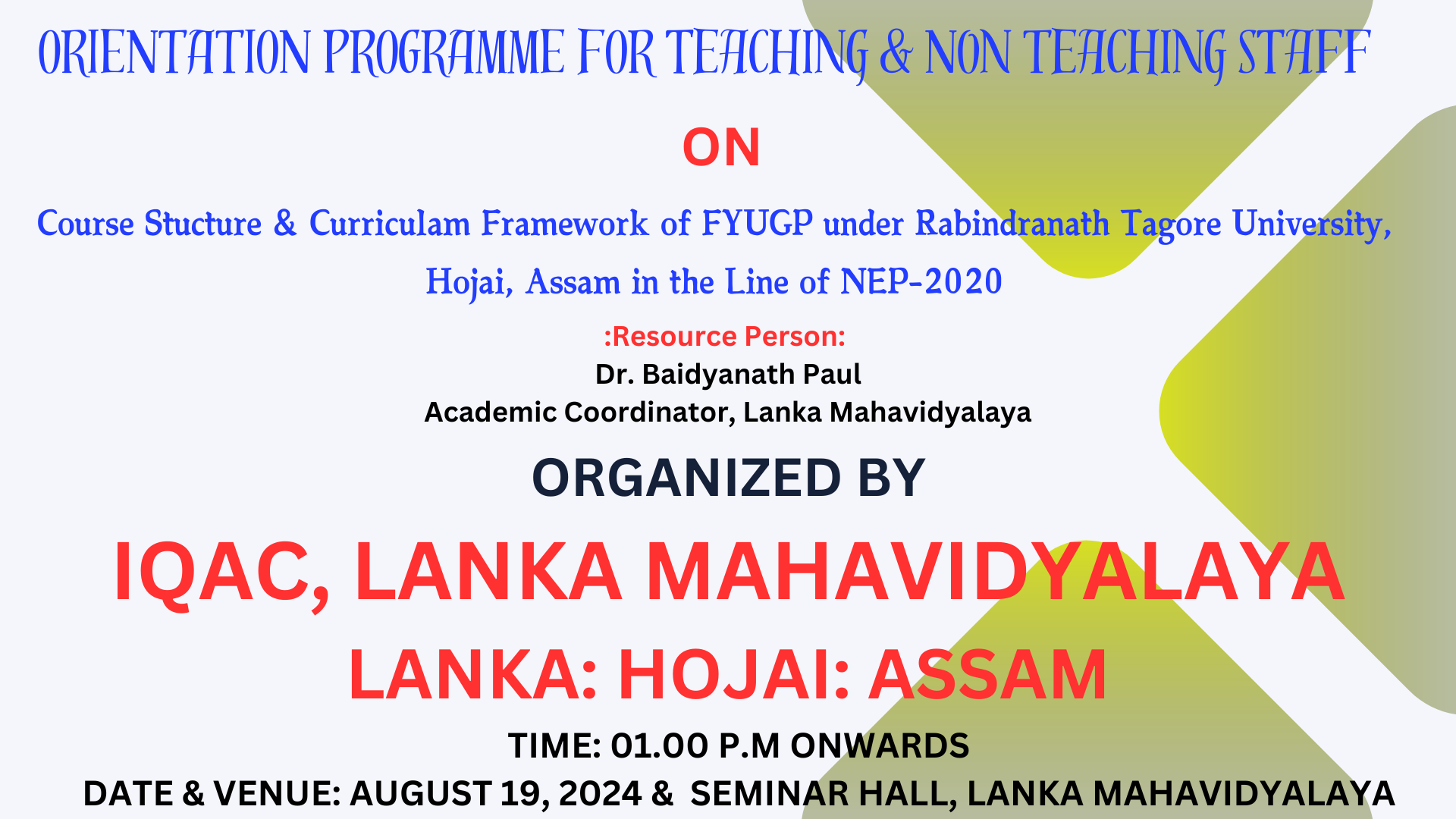 ORIENTATION PROGRAMME FOR TEACHING & NON TEACHING STAFF

ON

Course Stucture & Curriculam Framework of FYUGP under Rabindranath Tagore University, Hojai, Assam in the Line of NEP-2020

:Resource Person:
Dr. Baidyanath Paul
Academic Coordinator, Lanka Mahavidyalaya

ORGANIZED BY

IQAC, LANKA MAHAVIDYALAYA

LANKA: HOJAI: ASSAM

TIME: 01.00 P.M ONWARDS
DATE & VENUE: AUGUST 19, 2024 & SEMINAR HALL, LANKA MAHAVIDYALAYA